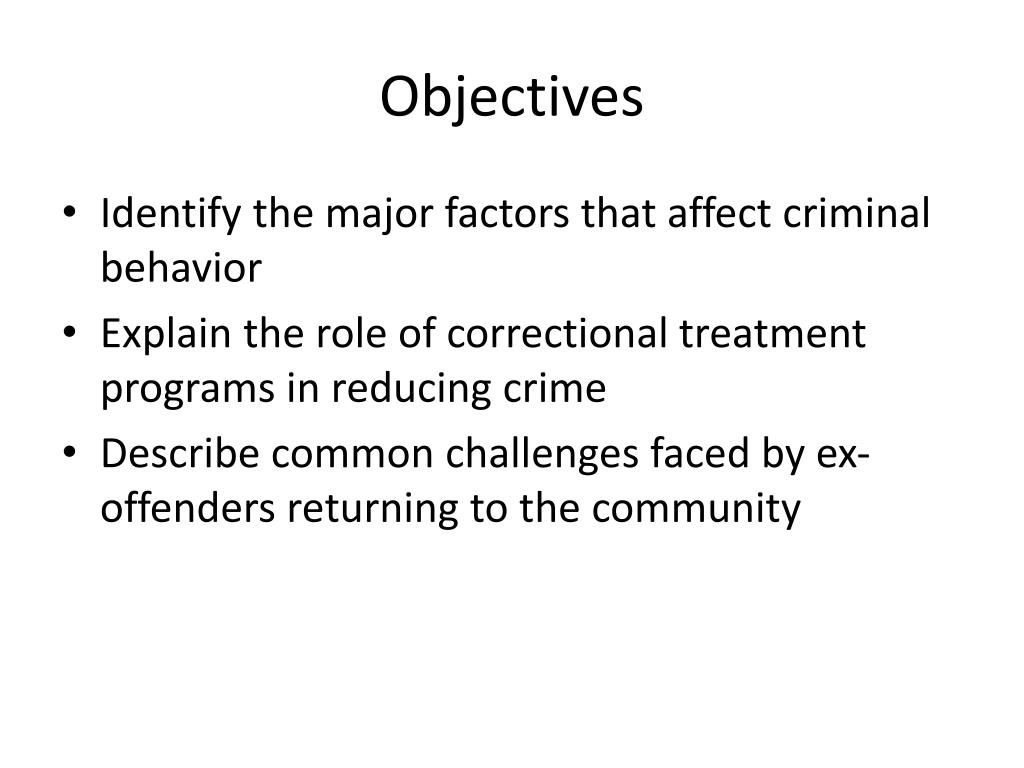 Objectives

• Identify the major factors that affect criminal behavior
• Explain the role of correctional treatment programs in reducing crime
• Describe common challenges faced by ex-offenders returning to the community